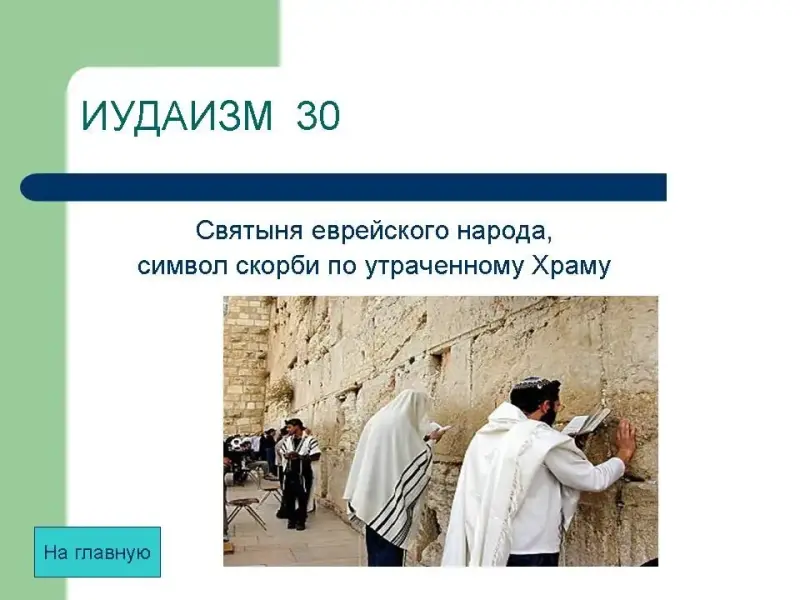 ИУДАИЗМ 30

Святыня еврейского народа, символ скорби по утраченному Храму

На главную